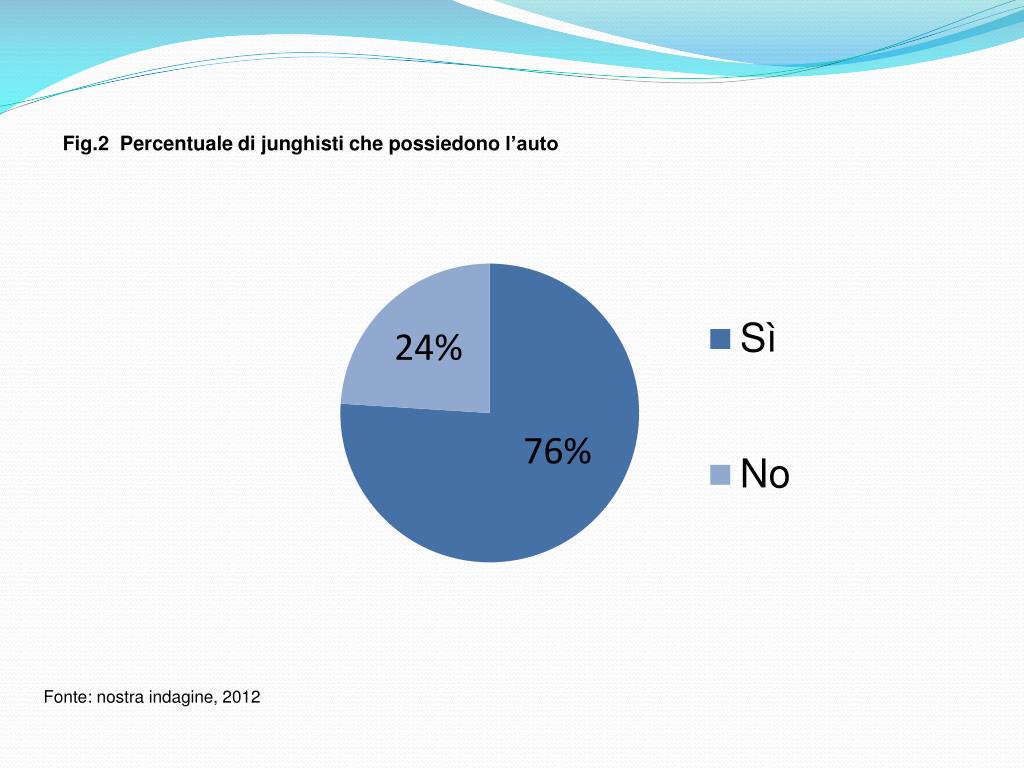 Fig.2 Percentuale di junghisti che possiedono l’auto

24%

76%

Sì

No

Fonte: nostra indagine, 2012